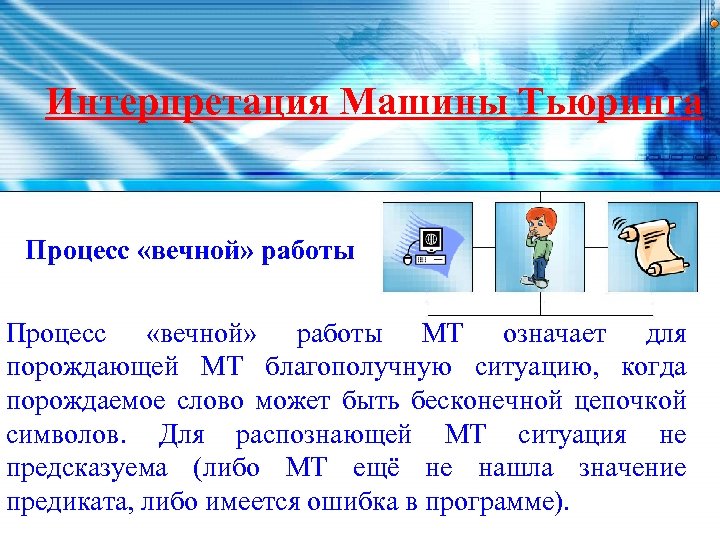 Интерпретация Машины Тьюринга

Процесс «вечной» работы

Процесс «вечной» работы МТ означает для порождающей МТ благополучную ситуацию, когда порождаемое слово может быть бесконечной цепочкой символов. Для распознающей МТ ситуация не предсказуема (либо МТ ещё не нашла значение предиката, либо имеется ошибка в программе).